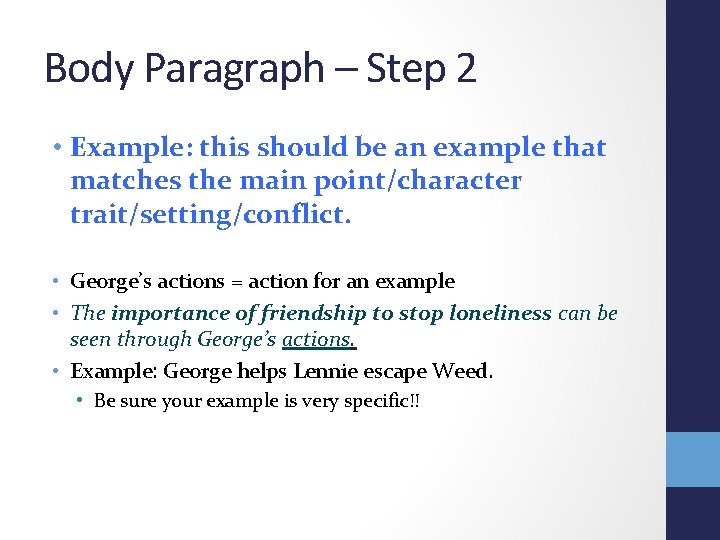 Body Paragraph – Step 2

• Example: this should be an example that matches the main point/character trait/setting/conflict.

• George's actions = action for an example
• The importance of friendship to stop loneliness can be seen through George's actions.
• Example: George helps Lennie escape Weed.
  • Be sure your example is very specific!!